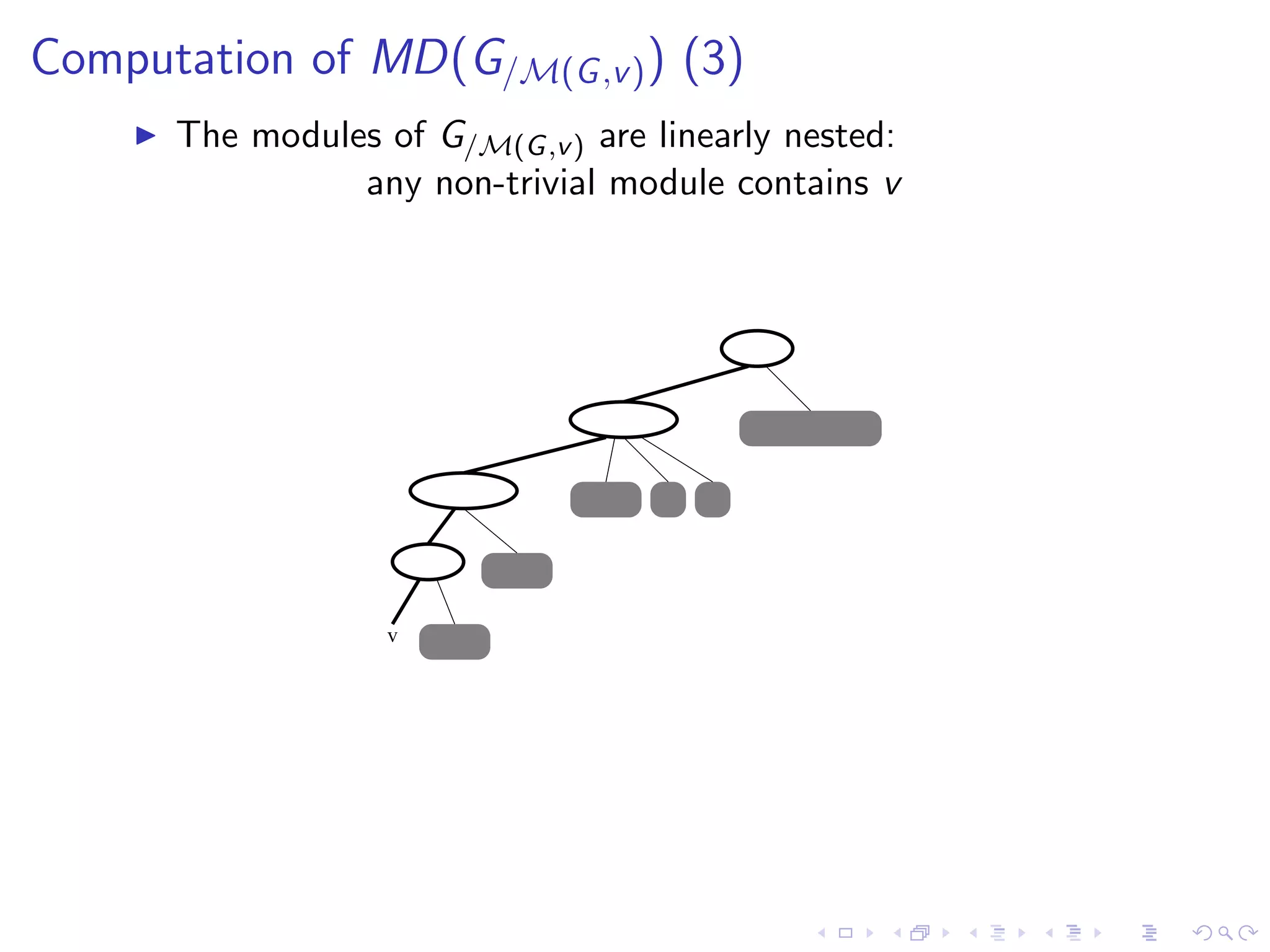 Computation of $MD(G_{/\mathcal{M}(G,v)})$ (3)

▶ The modules of $G_{/\mathcal{M}(G,v)}$ are linearly nested:
any non-trivial module contains $v$

v